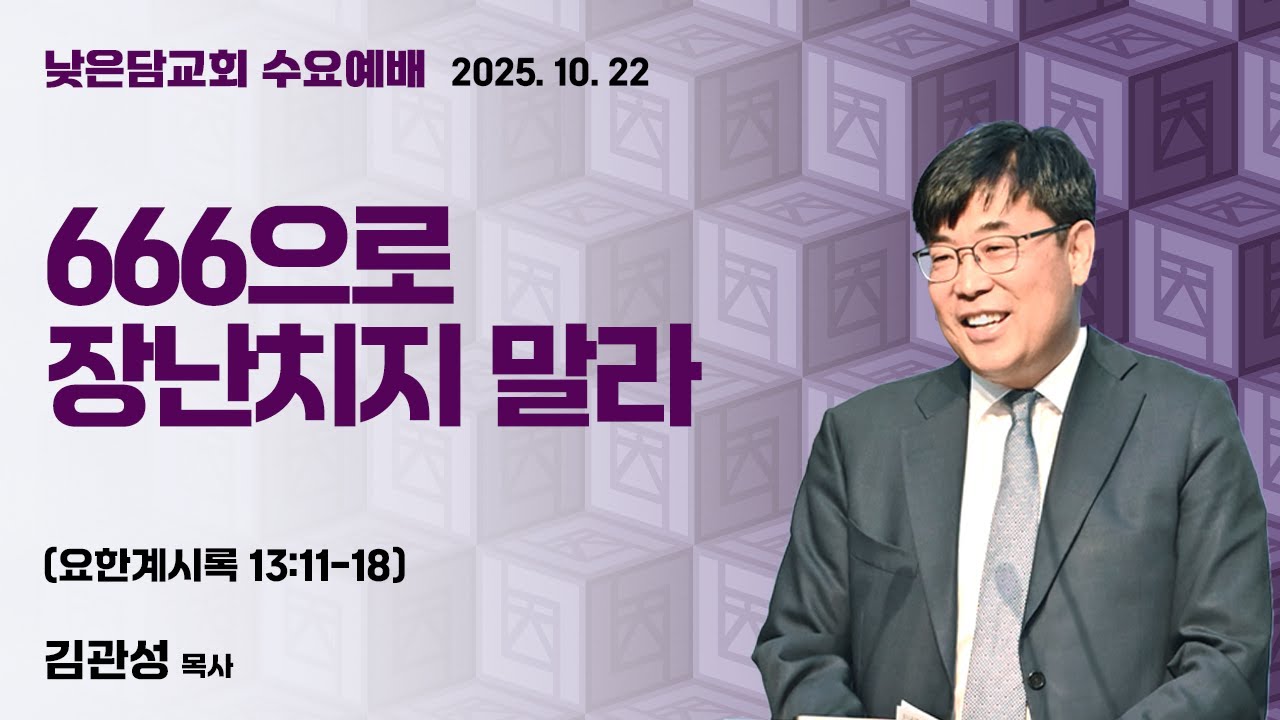 낮은담교회 수요예배 2025. 10. 22

666으로 장난치지 말라

(요한계시록 13:11-18)

김관성 목사